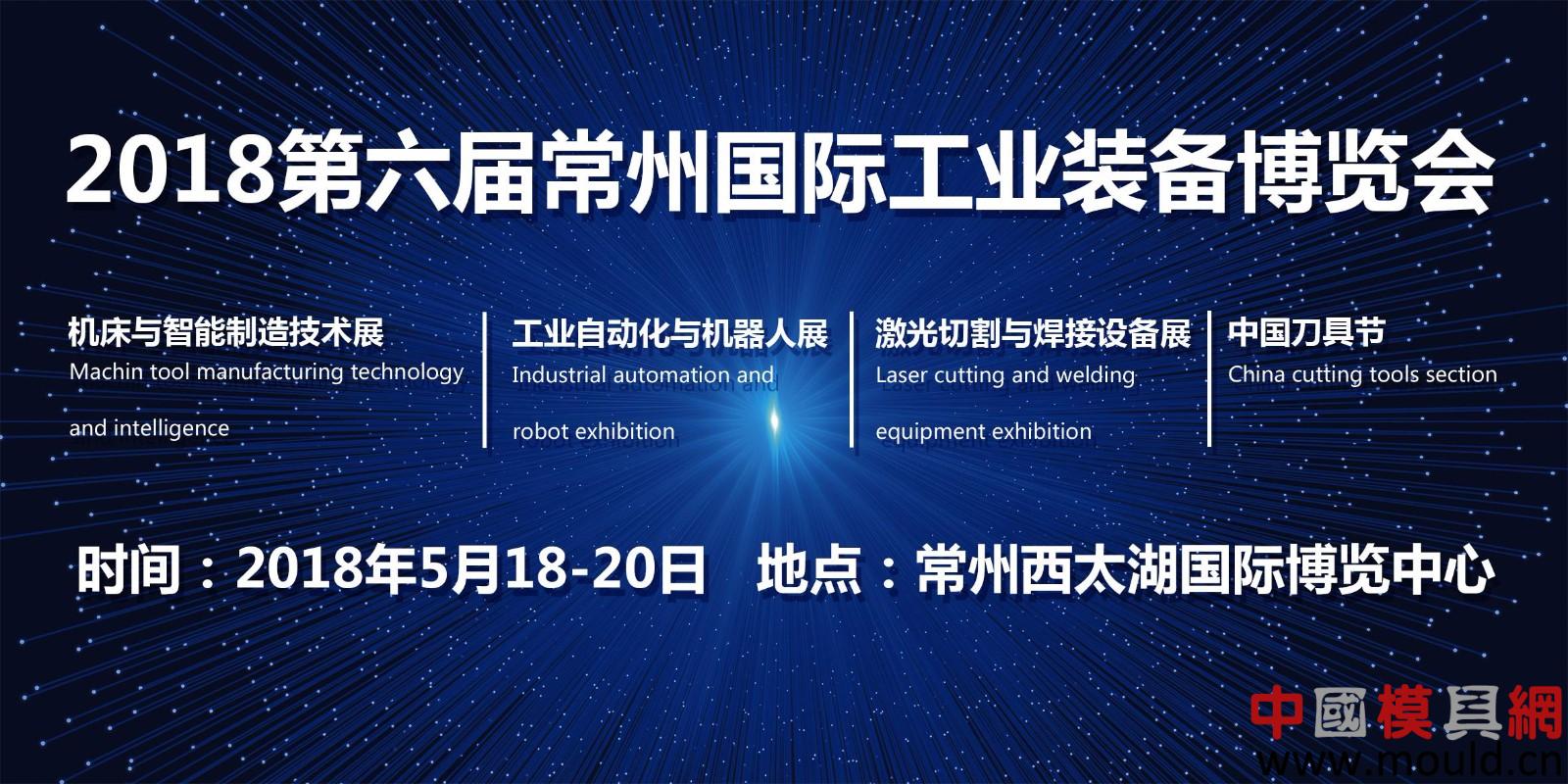 2018第六届常州国际工业装备博览会

机床与智能制造技术展
Machin tool manufacturing technology and intelligence

工业自动化与机器人展
Industrial automation and robot exhibition

激光切割与焊接设备展
Laser cutting and welding equipment exhibition

中国刀具节
China cutting tools section

时间：2018年5月18-20日　地点：常州西太湖国际博览中心

中國模具網
www.mould.cn